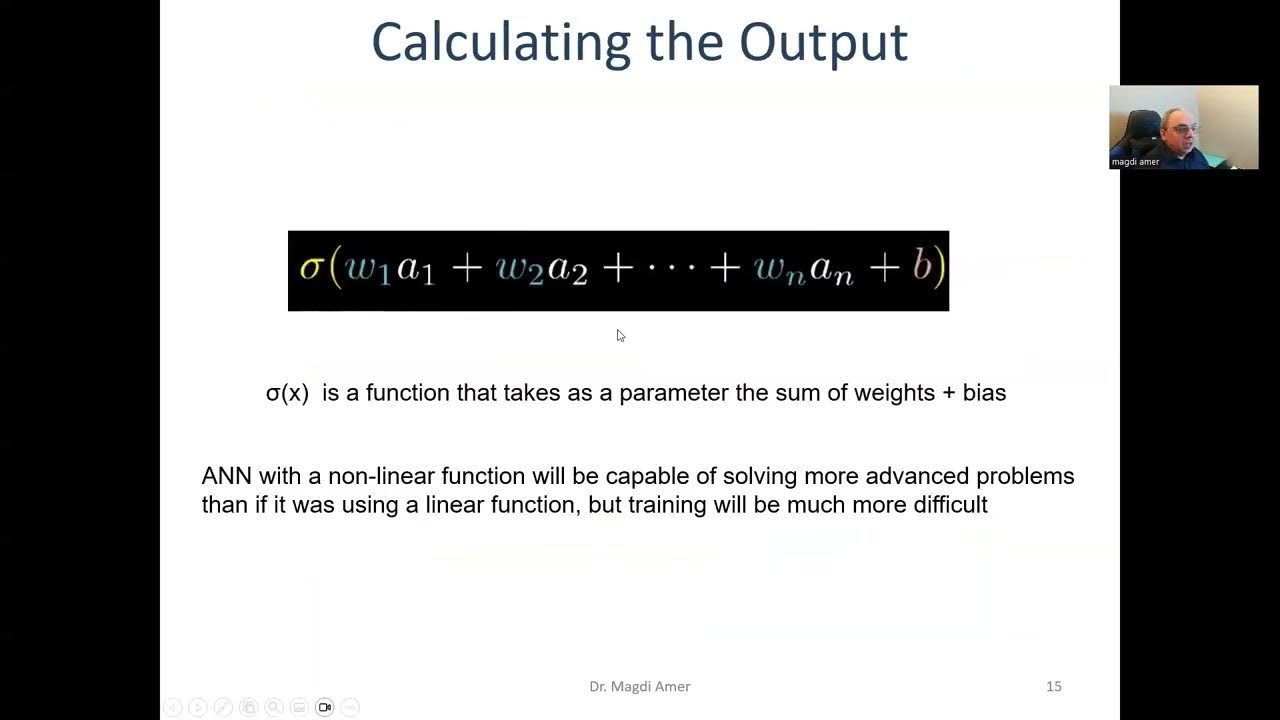 Calculating the Output

magdi amer

$\sigma(w_1 a_1 + w_2 a_2 + \cdots + w_n a_n + b)$

σ(x) is a function that takes as a parameter the sum of weights + bias

ANN with a non-linear function will be capable of solving more advanced problems than if it was using a linear function, but training will be much more difficult

Dr. Magdi Amer

15